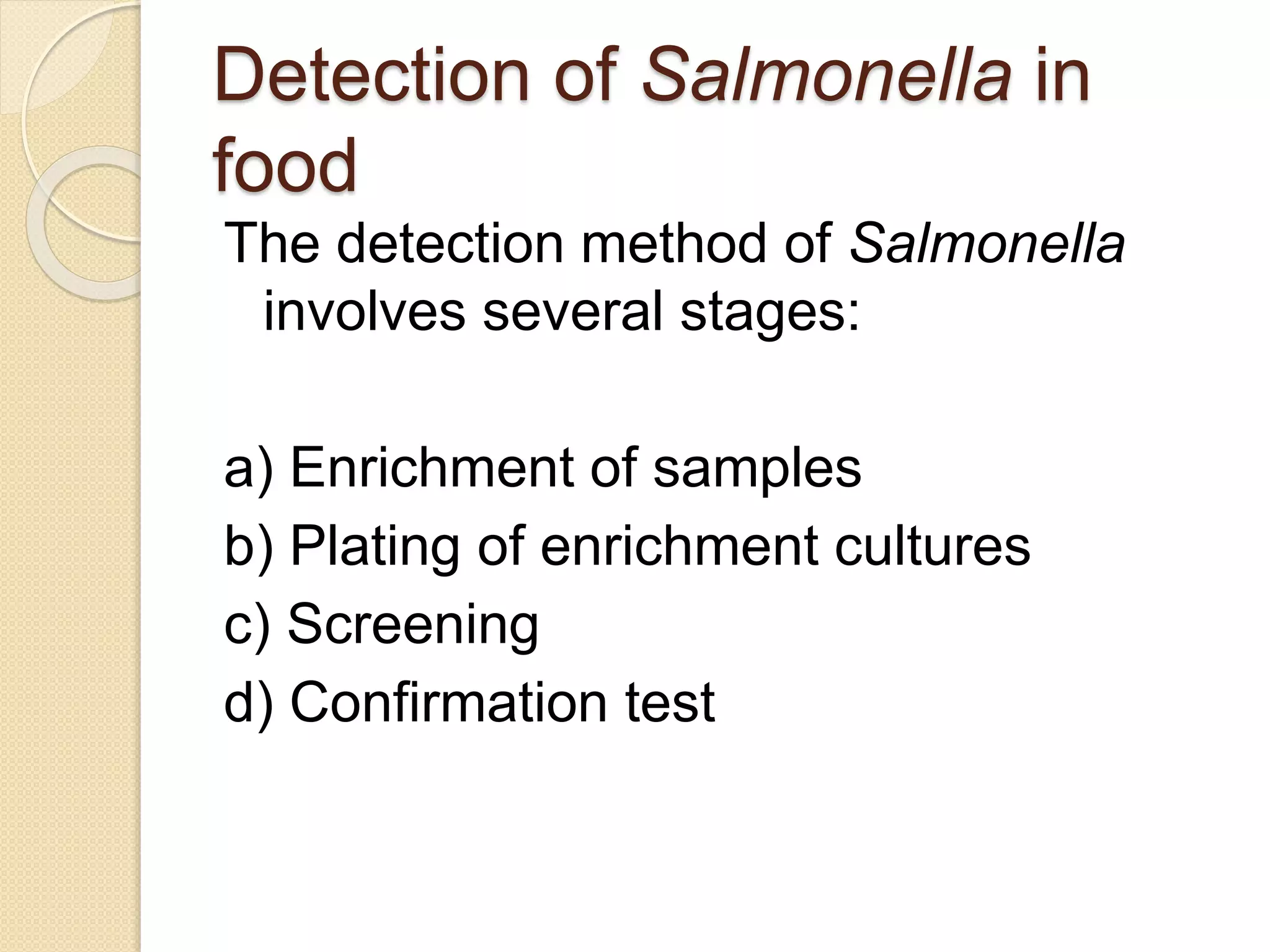 Detection of Salmonella in food

The detection method of Salmonella involves several stages:

a) Enrichment of samples
b) Plating of enrichment cultures
c) Screening
d) Confirmation test